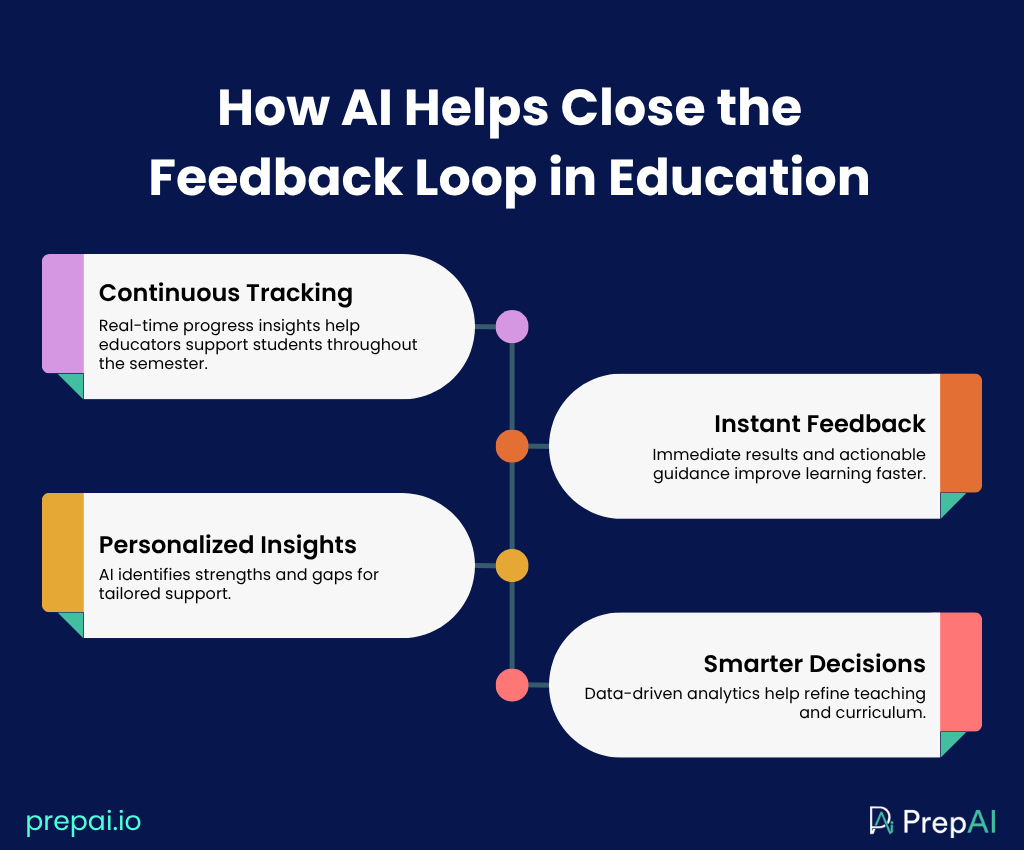 How AI Helps Close the Feedback Loop in Education

Continuous Tracking
Real-time progress insights help educators support students throughout the semester.

Instant Feedback
Immediate results and actionable guidance improve learning faster.

Personalized Insights
AI identifies strengths and gaps for tailored support.

Smarter Decisions
Data-driven analytics help refine teaching and curriculum.

prepai.io

PrepAI